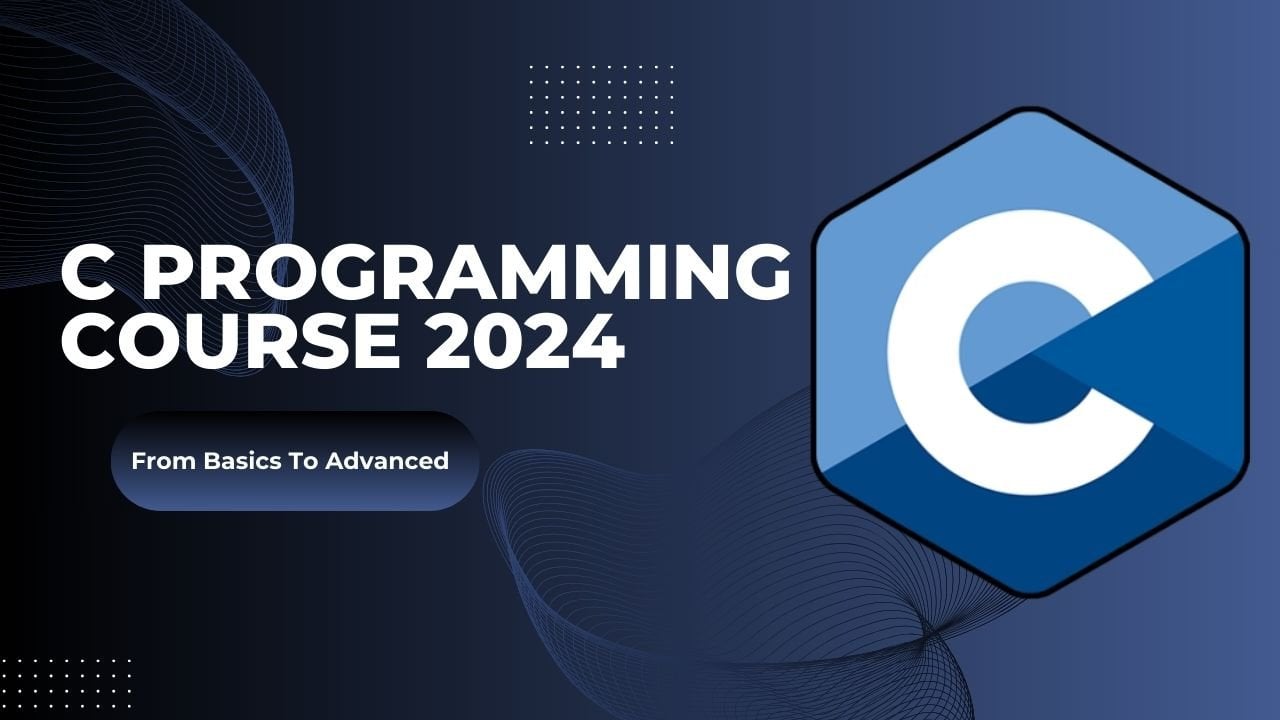 C PROGRAMMING COURSE 2024

From Basics To Advanced

C